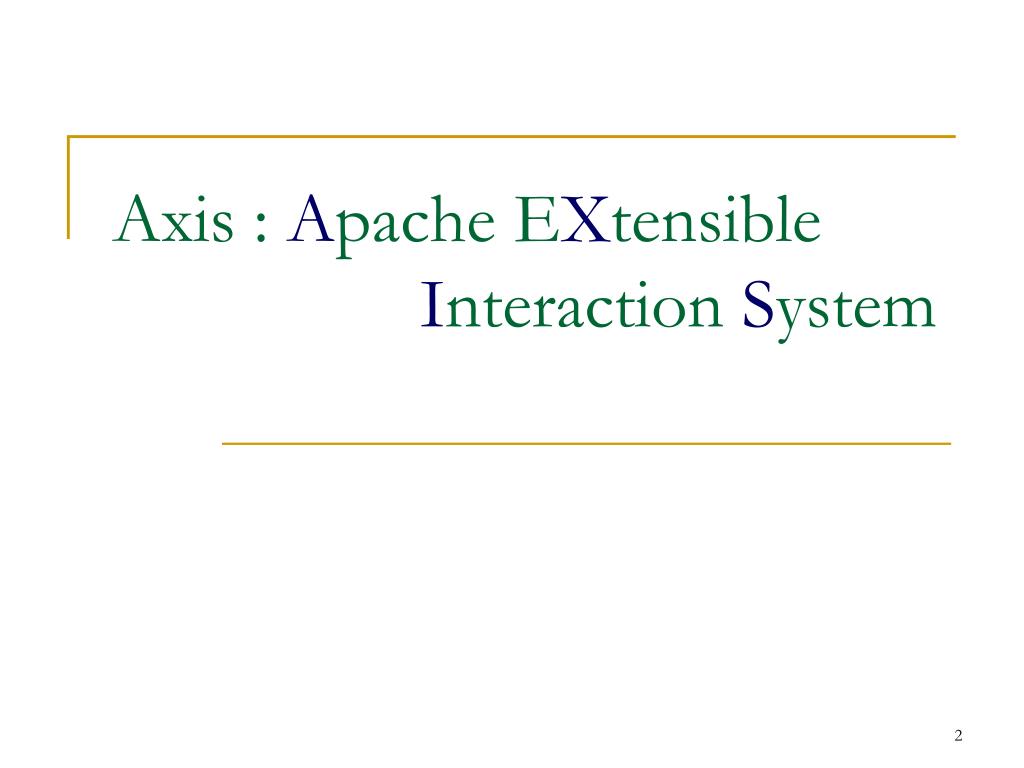 Axis : Apache EXtensible Interaction System

2